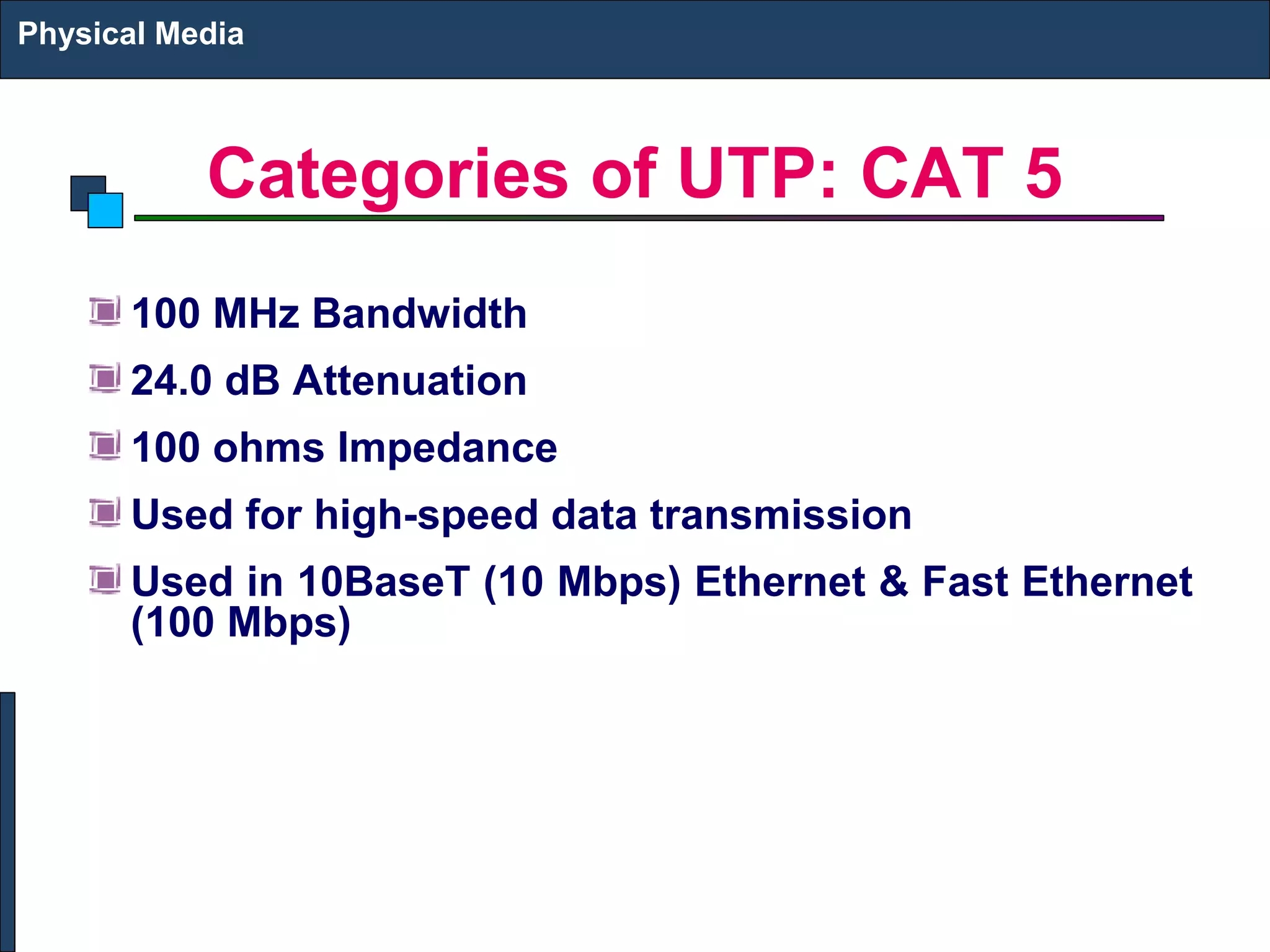 Physical Media

Categories of UTP: CAT 5

100 MHz Bandwidth

24.0 dB Attenuation

100 ohms Impedance

Used for high-speed data transmission

Used in 10BaseT (10 Mbps) Ethernet & Fast Ethernet (100 Mbps)